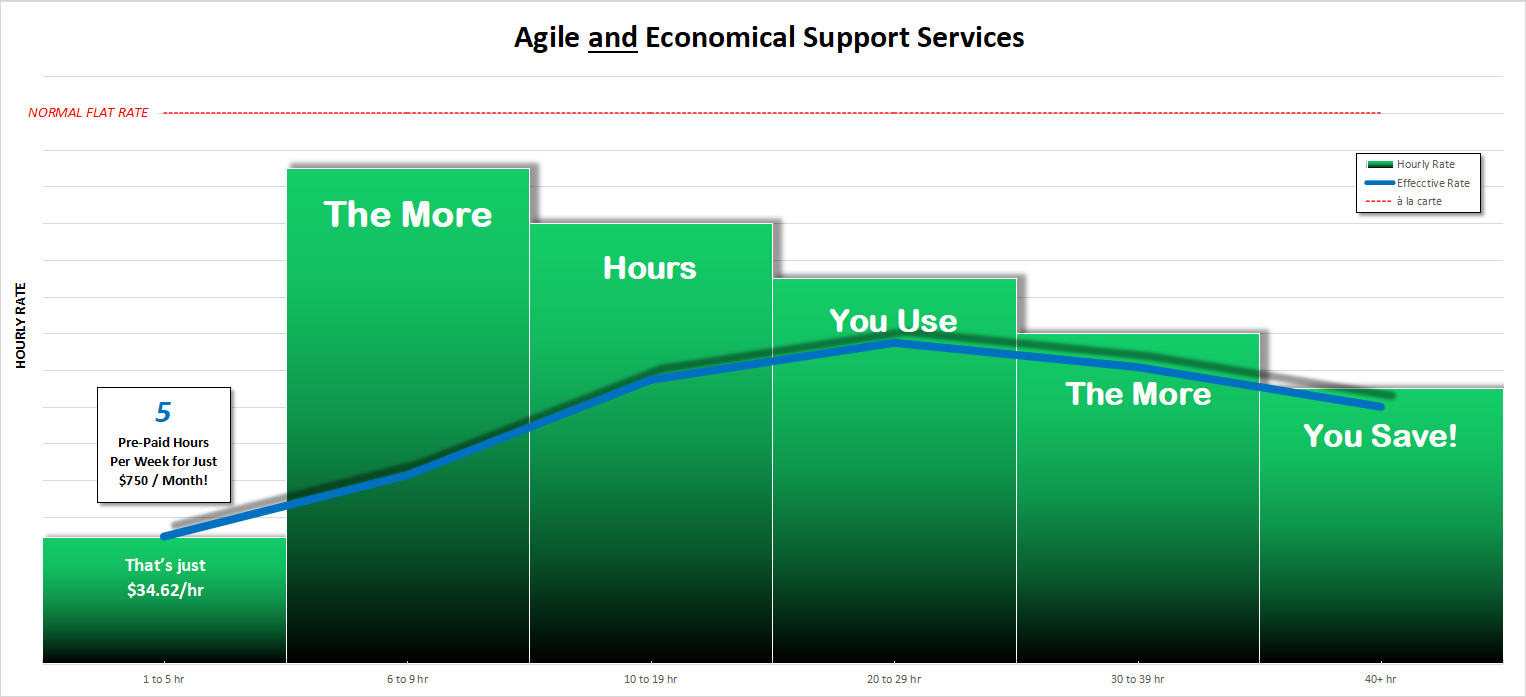 Agile and Economical Support Services

NORMAL FLAT RATE

Hourly Rate
Effecctive Rate
à la carte

HOURLY RATE

5
Pre-Paid Hours Per Week for Just $750 / Month!

That's just $34.62/hr

The More

Hours

You Use

The More

You Save!

1 to 5 hr
6 to 9 hr
10 to 19 hr
20 to 29 hr
30 to 39 hr
40+ hr